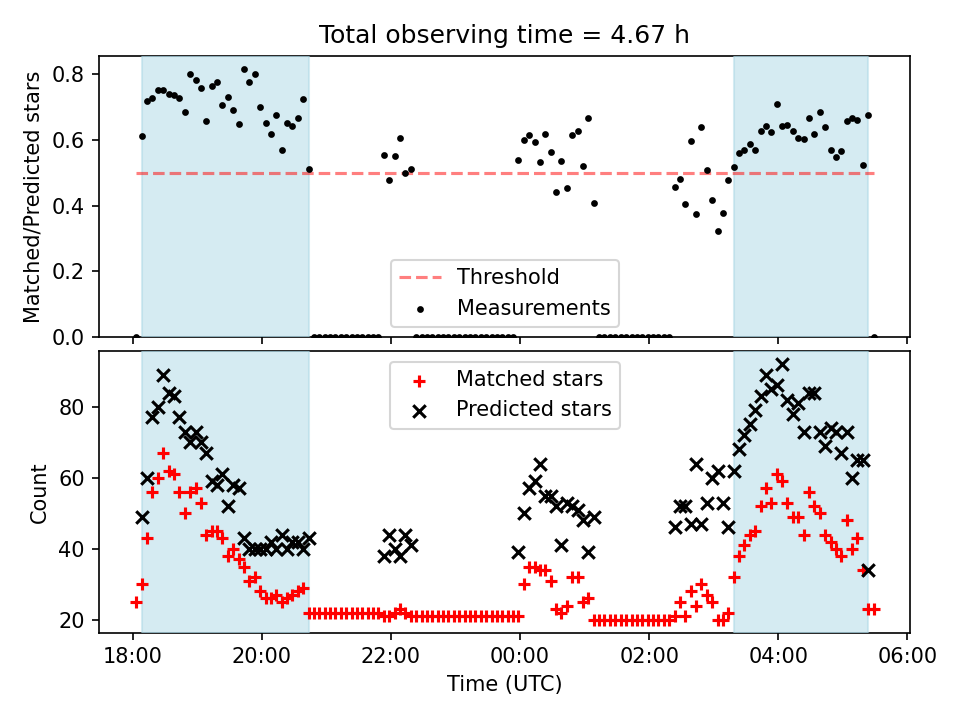 Total observing time = 4.67 h

Matched/Predicted stars

0.8
0.6
0.4
0.2
0.0

Threshold
Measurements

Count

80
60
40
20

Matched stars
Predicted stars

18:00
20:00
22:00
00:00
02:00
04:00
06:00

Time (UTC)